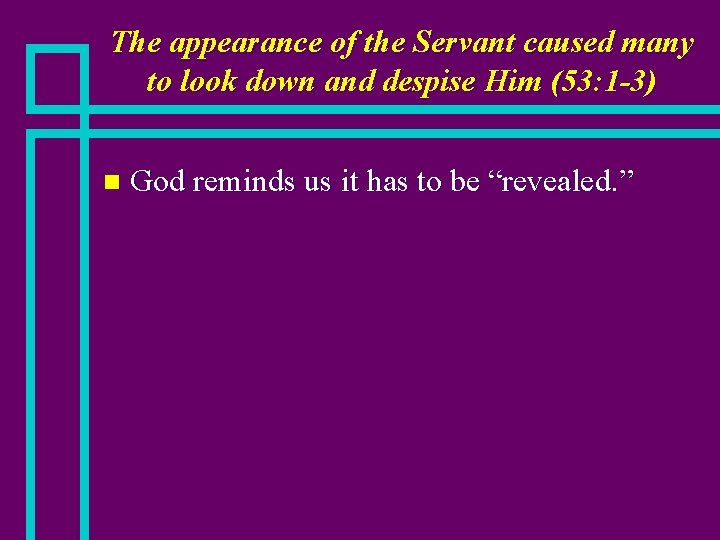 The appearance of the Servant caused many to look down and despise Him (53:1-3)

God reminds us it has to be “revealed.”